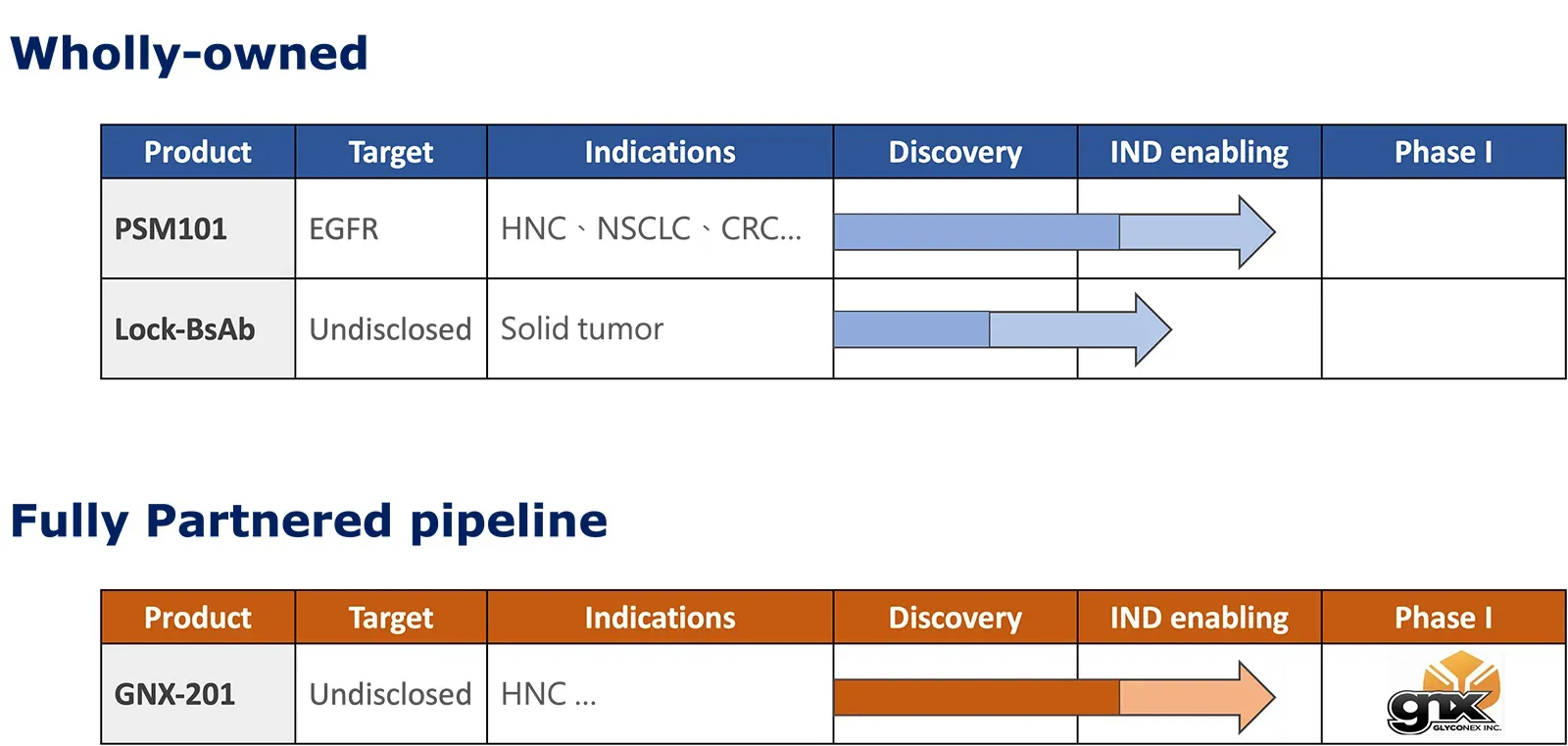 Wholly-owned

| Product | Target | Indications | Discovery | IND enabling | Phase I |
|---|---|---|---|---|---|
| PSM101 | EGFR | HNC、NSCLC、CRC… | | | |
| Lock-BsAb | Undisclosed | Solid tumor | | | |

Fully Partnered pipeline

| Product | Target | Indications | Discovery | IND enabling | Phase I |
|---|---|---|---|---|---|
| GNX-201 | Undisclosed | HNC ... | | | gnx GLYCONEX INC. |